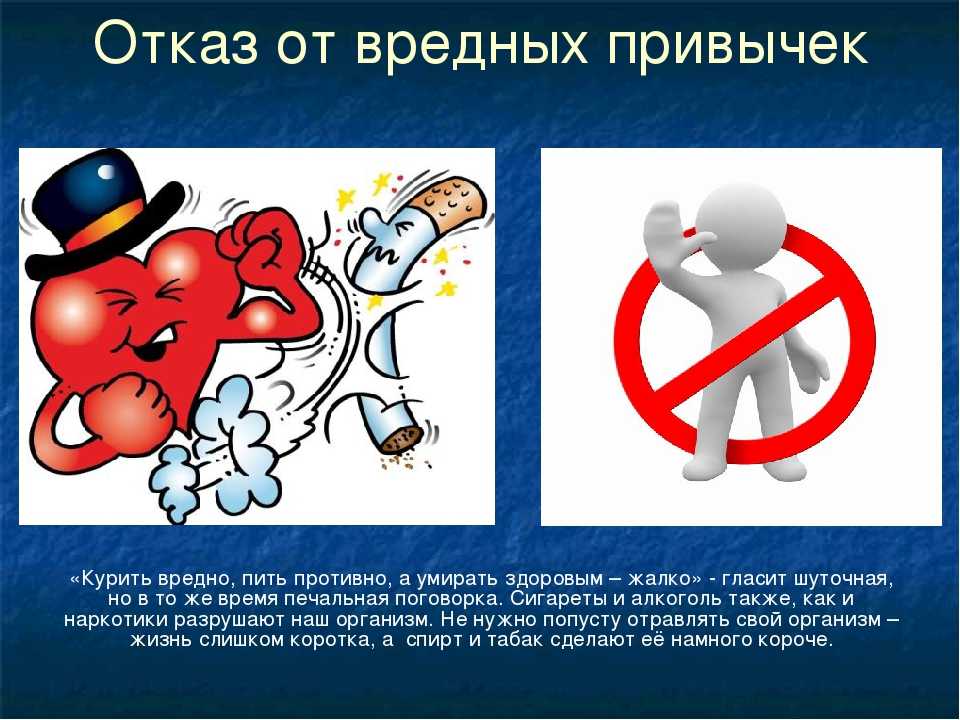 Отказ от вредных привычек

«Курить вредно, пить противно, а умирать здоровым – жалко» - гласит шуточная, но в то же время печальная поговорка. Сигареты и алкоголь также, как и наркотики разрушают наш организм. Не нужно попусту отравлять свой организм – жизнь слишком коротка, а спирт и табак сделают её намного короче.